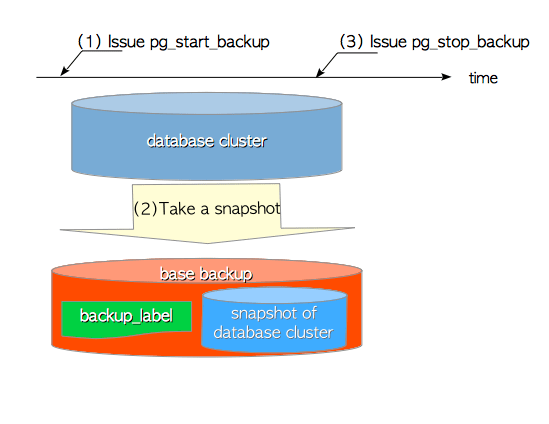 (1) Issue pg_start_backup

(3) Issue pg_stop_backup

time

database cluster

(2)Take a snapshot

base backup

backup_label

snapshot of database cluster